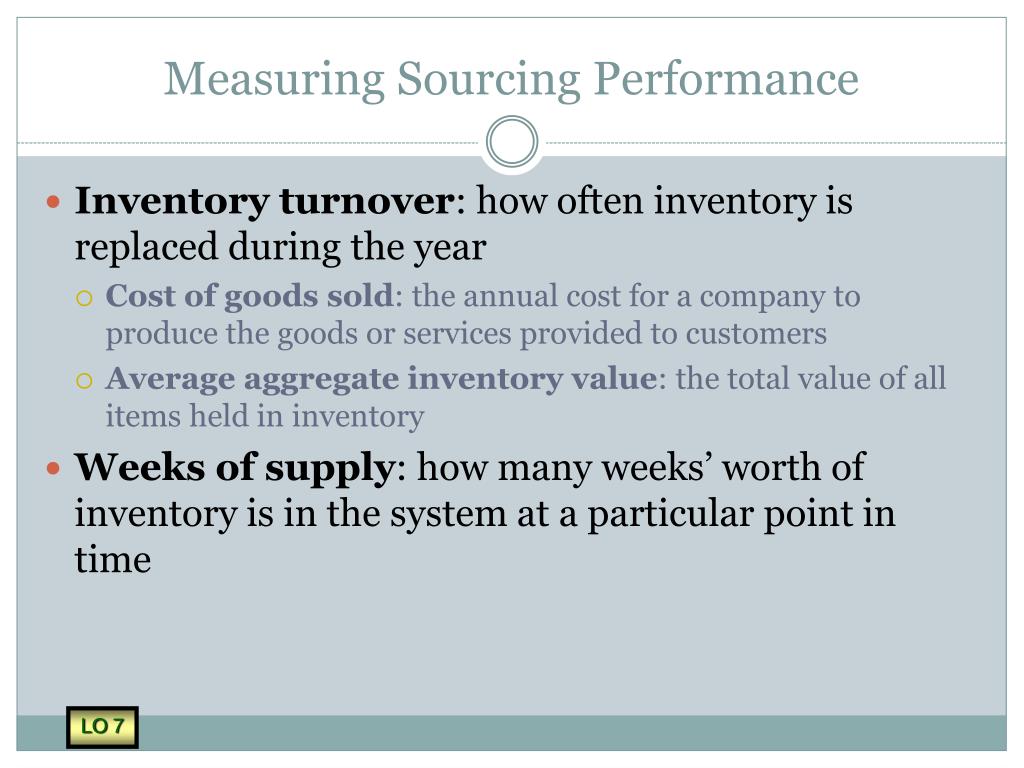 Measuring Sourcing Performance

Inventory turnover: how often inventory is replaced during the year

Cost of goods sold: the annual cost for a company to produce the goods or services provided to customers

Average aggregate inventory value: the total value of all items held in inventory

Weeks of supply: how many weeks' worth of inventory is in the system at a particular point in time

LO 7